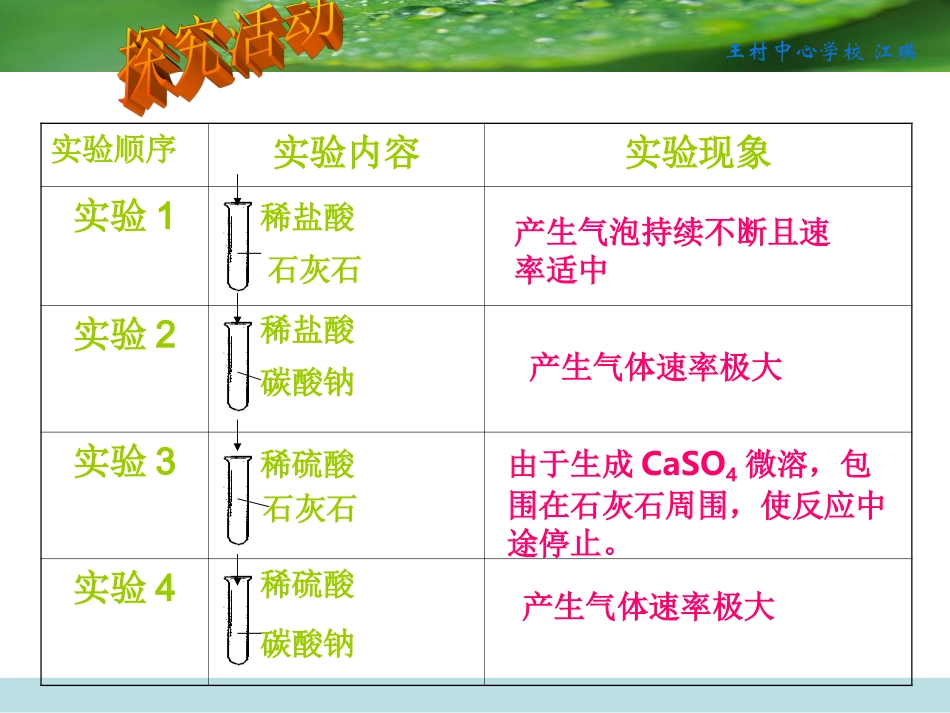 探究活动

王村中心学校 江瑛

| 实验顺序 | 实验内容 | 实验现象 |
|---|---|---|
| 实验 1 | 稀盐酸 石灰石 | 产生气泡持续不断且速率适中 |
| 实验 2 | 稀盐酸 碳酸钠 | 产生气体速率极大 |
| 实验 3 | 稀硫酸 石灰石 | 由于生成 $CaSO_4$ 微溶，包围在石灰石周围，使反应中途停止。 |
| 实验 4 | 稀硫酸 碳酸钠 | 产生气体速率极大 |